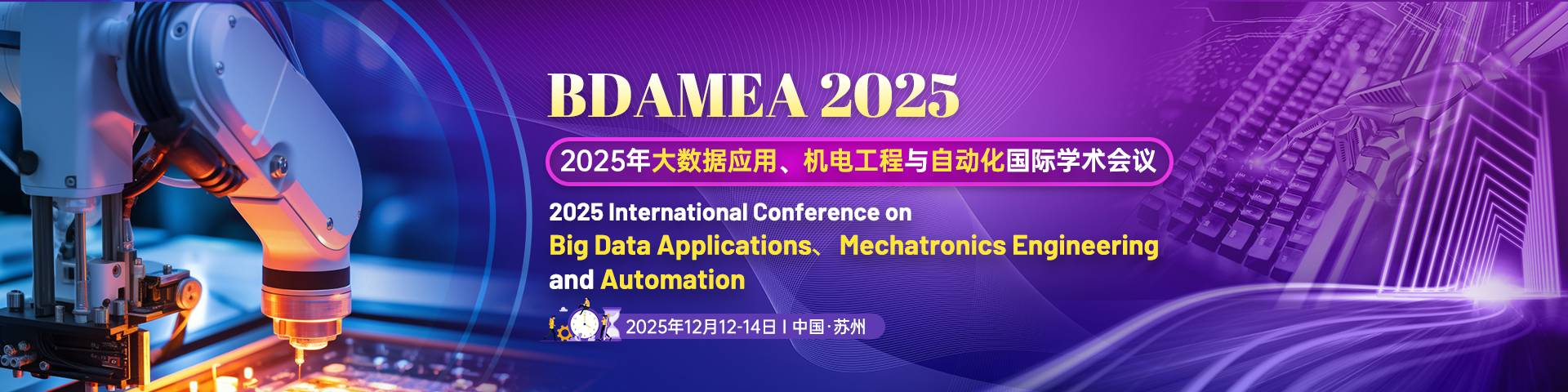 BDAMEA 2025

2025年大数据应用、机电工程与自动化国际学术会议

2025 International Conference on Big Data Applications、 Mechatronics Engineering and Automation

2025年12月12-14日 | 中国·苏州